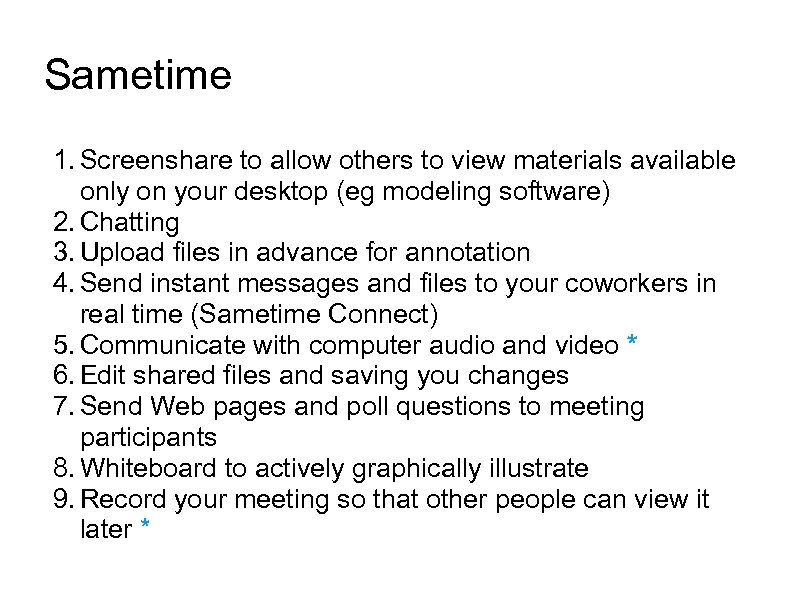 Sametime

1. Screenshare to allow others to view materials available only on your desktop (eg modeling software)
2. Chatting
3. Upload files in advance for annotation
4. Send instant messages and files to your coworkers in real time (Sametime Connect)
5. Communicate with computer audio and video *
6. Edit shared files and saving you changes
7. Send Web pages and poll questions to meeting participants
8. Whiteboard to actively graphically illustrate
9. Record your meeting so that other people can view it later *